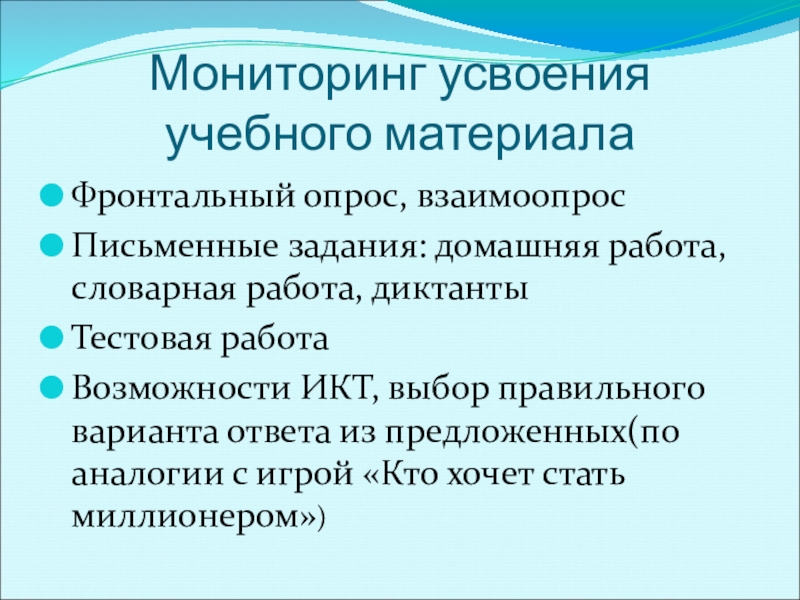 Мониторинг усвоения учебного материала

Фронтальный опрос, взаимоопрос

Письменные задания: домашняя работа, словарная работа, диктанты

Тестовая работа

Возможности ИКТ, выбор правильного варианта ответа из предложенных(по аналогии с игрой «Кто хочет стать миллионером»)